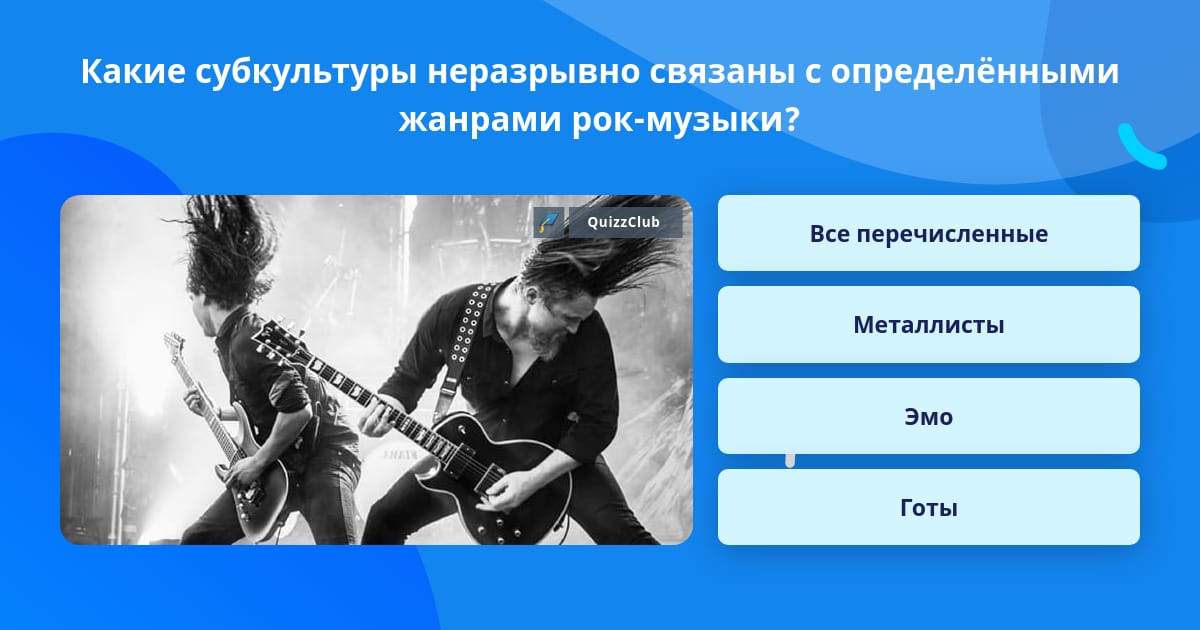 Какие субкультуры неразрывно связаны с определёнными жанрами рок-музыки?

QuizzClub

Все перечисленные

Металлисты

Эмо

Готы